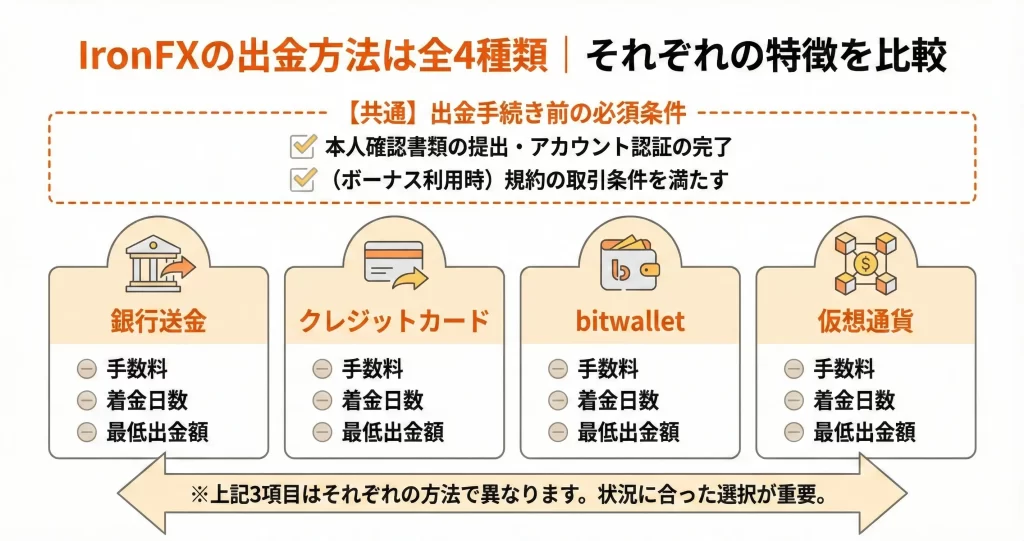 IronFXの出金方法は全4種類｜それぞれの特徴を比較

【共通】出金手続き前の必須条件

本人確認書類の提出・アカウント認証の完了

（ボーナス利用時）規約の取引条件を満たす

銀行送金

手数料

着金日数

最低出金額

クレジットカード

手数料

着金日数

最低出金額

bitwallet

手数料

着金日数

最低出金額

仮想通貨

手数料

着金日数

最低出金額

※上記3項目はそれぞれの方法で異なります。状況に合った選択が重要。